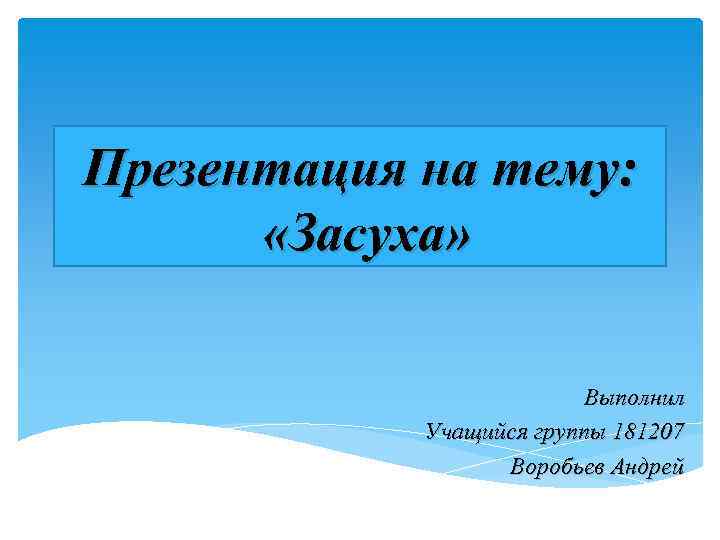 Презентация на тему: «Засуха»

Выполнил
Учащийся группы 181207
Воробьев Андрей